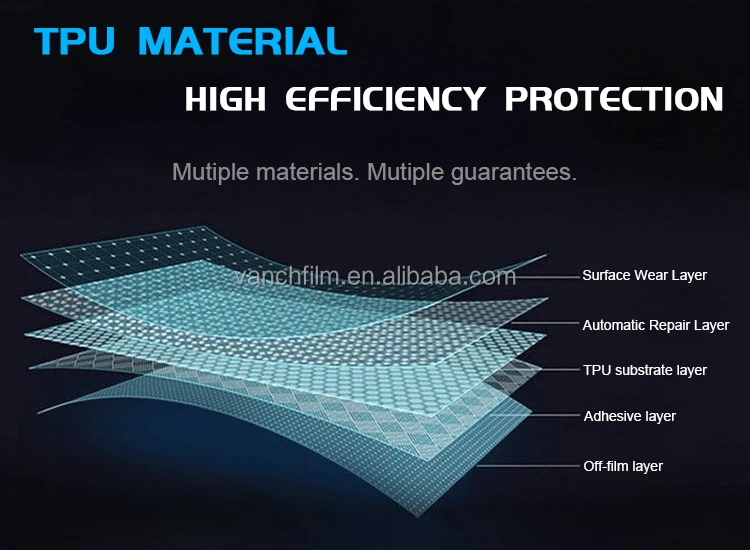 TPU MATERIAL

HIGH EFFICIENCY PROTECTION

Mutiple materials. Mutiple guarantees.

vanchfilm.en.alibaba.com

Surface Wear Layer

Automatic Repair Layer

TPU substrate layer

Adhesive layer

Off-film layer